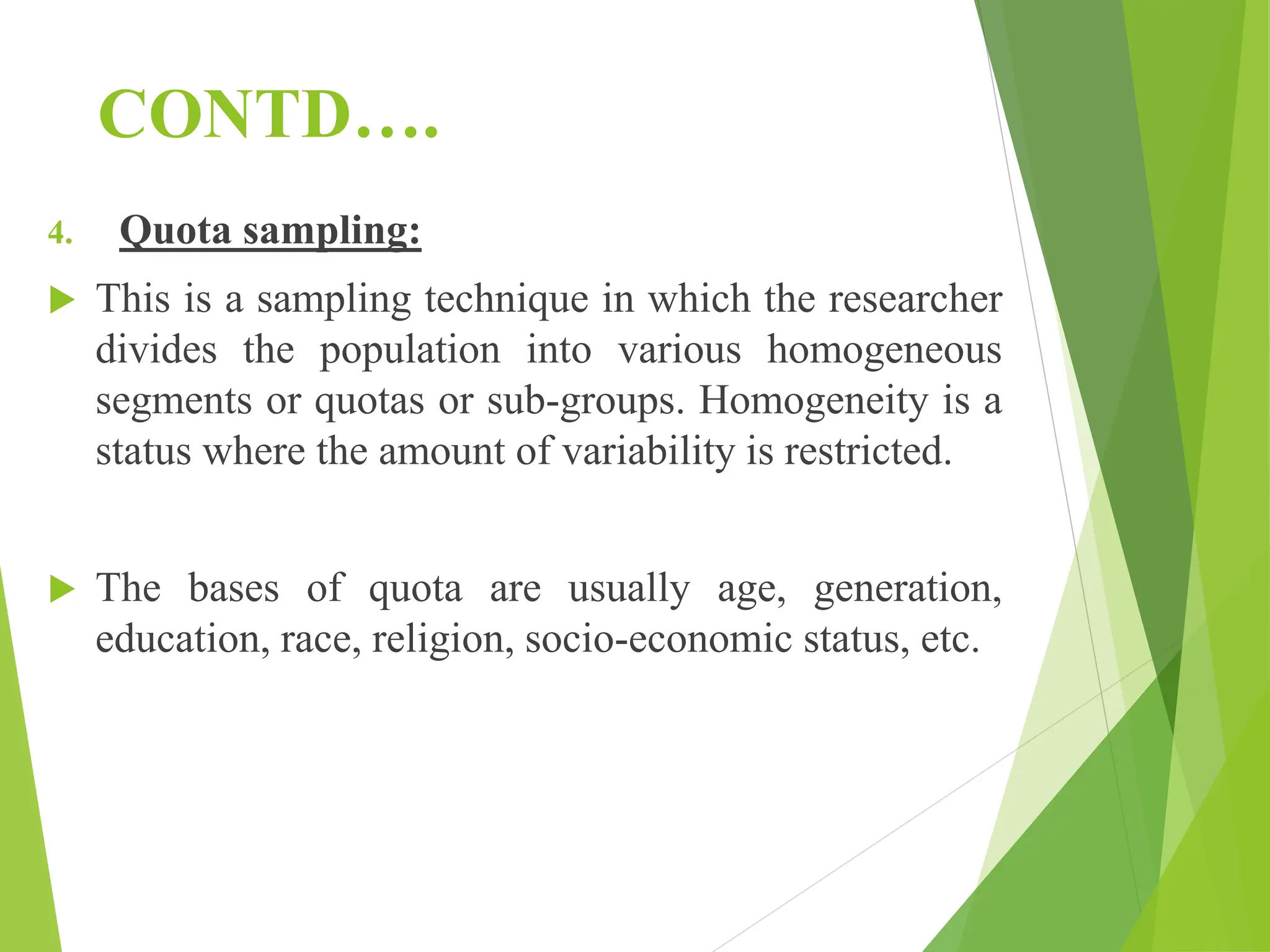 CONTD….

4. Quota sampling:

This is a sampling technique in which the researcher divides the population into various homogeneous segments or quotas or sub-groups. Homogeneity is a status where the amount of variability is restricted.

The bases of quota are usually age, generation, education, race, religion, socio-economic status, etc.